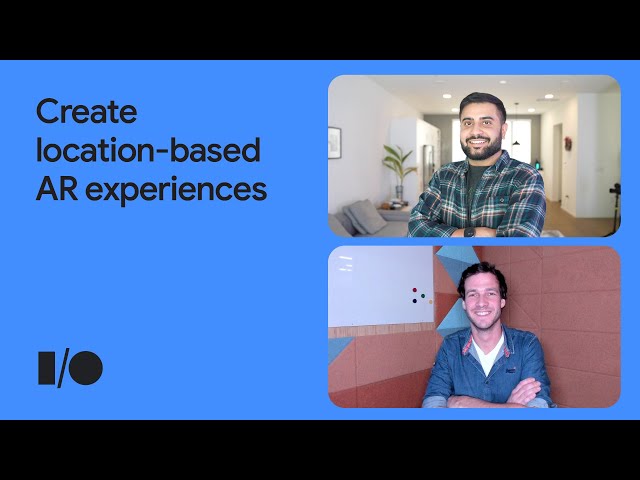 Create location-based AR experiences

I/O